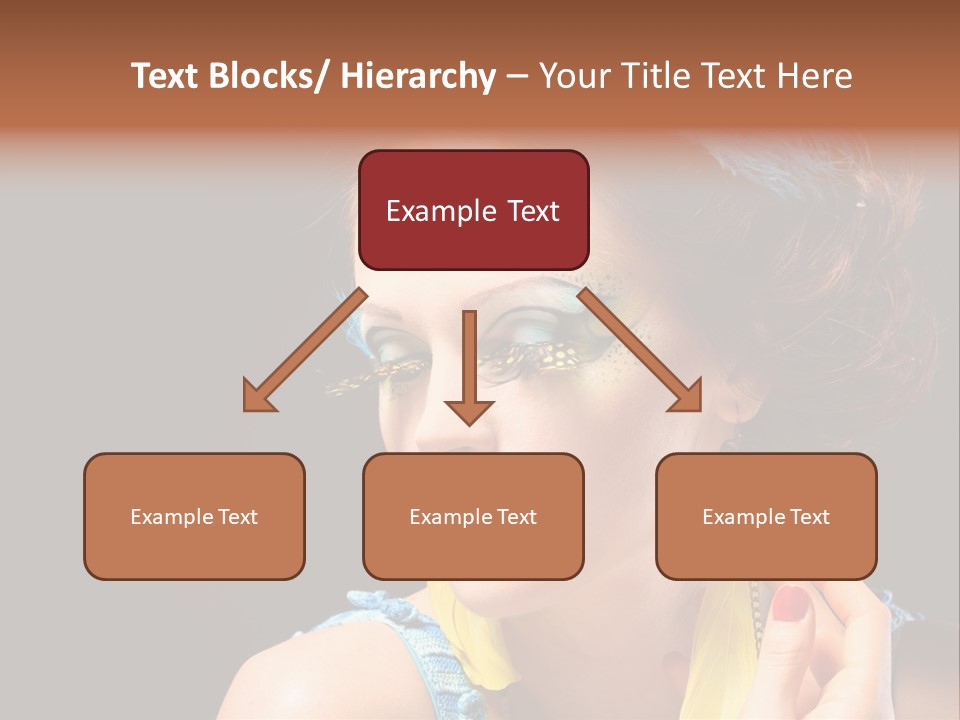 Text Blocks/ Hierarchy – Your Title Text Here

Example Text

Example Text

Example Text

Example Text